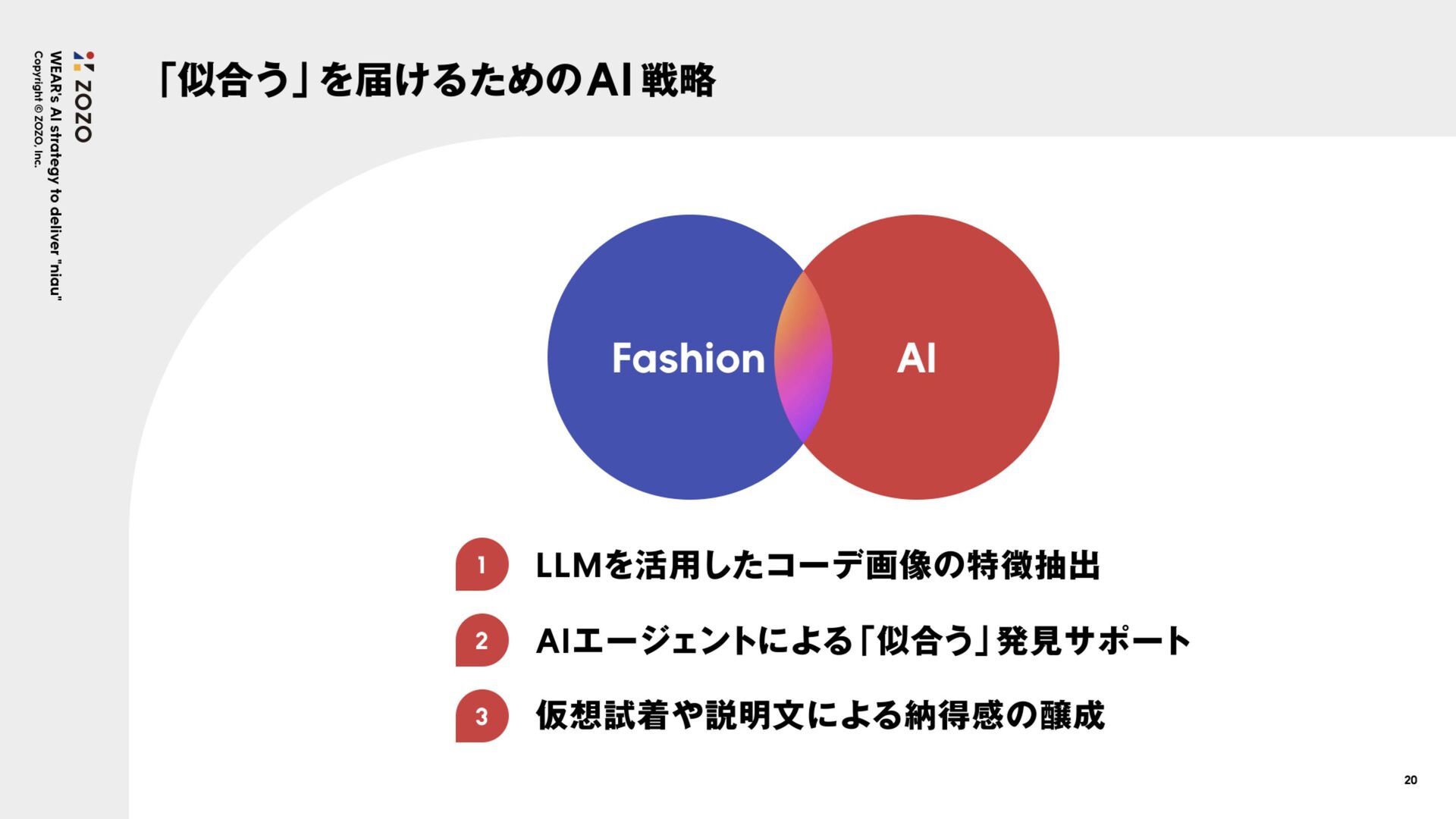 ZOZO
WEAR's AI strategy to deliver "niau"
Copyright © ZOZO, Inc.

「似合う」を届けるためのAI戦略

Fashion

AI

1 LLMを活用したコーデ画像の特徴抽出

2 AIエージェントによる「似合う」発見サポート

3 仮想試着や説明文による納得感の醸成

20